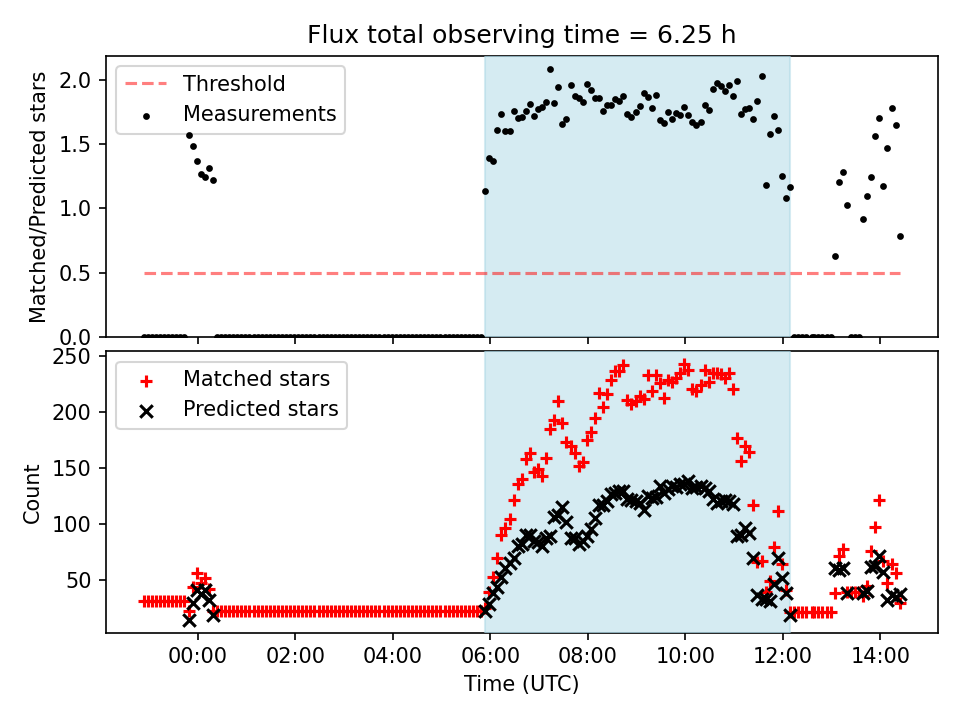 Flux total observing time = 6.25 h

Threshold
Measurements

Matched/Predicted stars

2.0
1.5
1.0
0.5
0.0

Matched stars
Predicted stars

Count

250
200
150
100
50

00:00
02:00
04:00
06:00
08:00
10:00
12:00
14:00

Time (UTC)